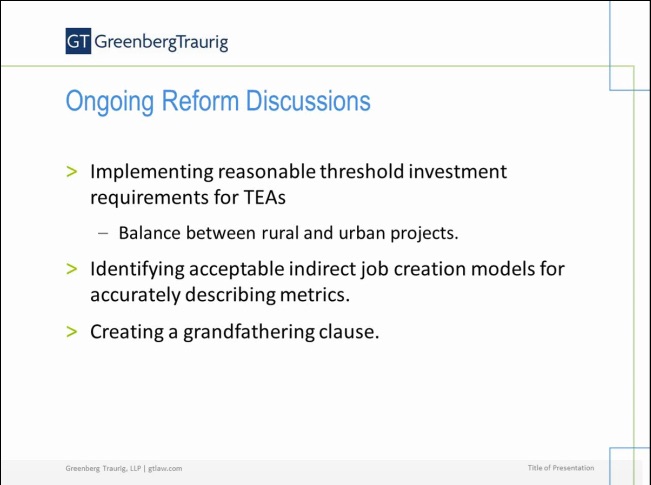 GT GreenbergTraurig

Ongoing Reform Discussions

> Implementing reasonable threshold investment requirements for TEAs

– Balance between rural and urban projects.

> Identifying acceptable indirect job creation models for accurately describing metrics.

> Creating a grandfathering clause.

Greenberg Traurig, LLP | gtlaw.com

Title of Presentation